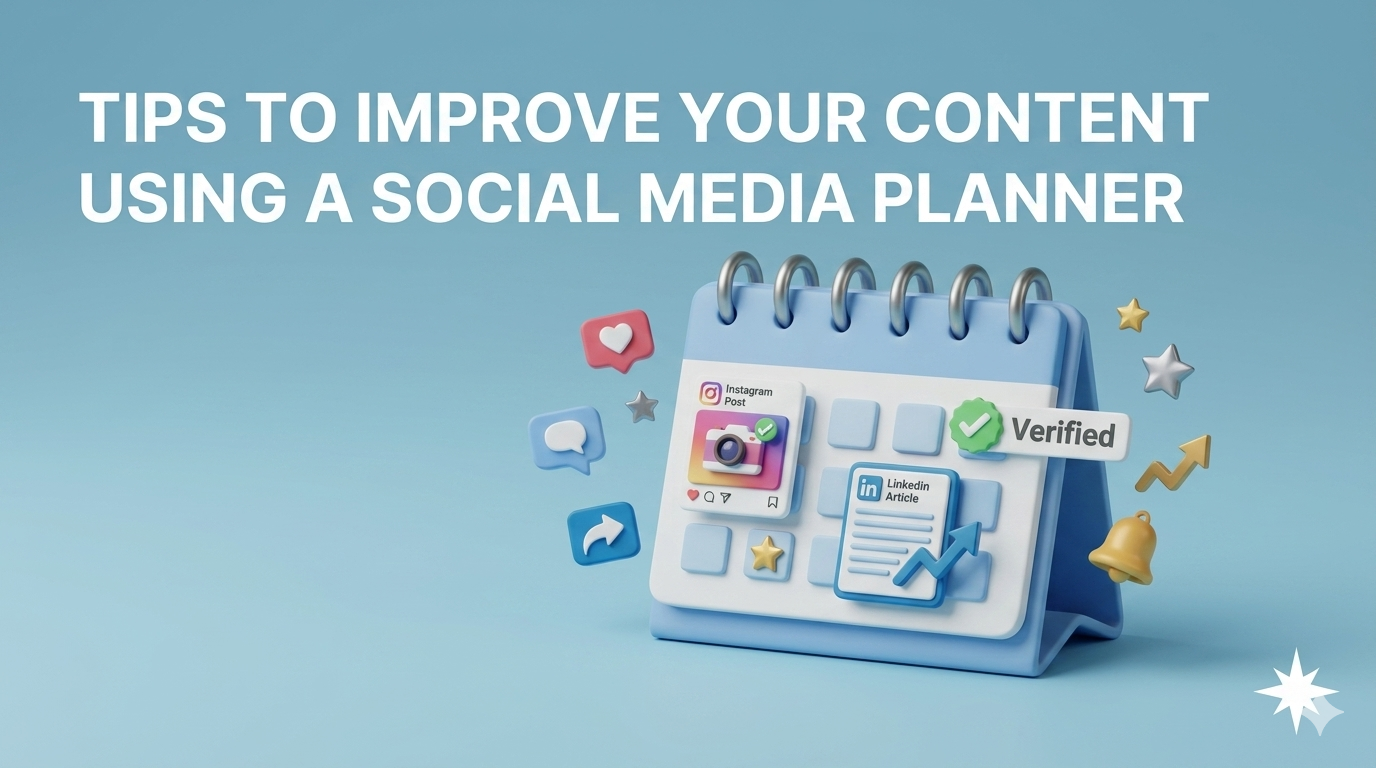 TIPS TO IMPROVE YOUR CONTENT USING A SOCIAL MEDIA PLANNER

Instagram Post

Verified

in Linkedin Article